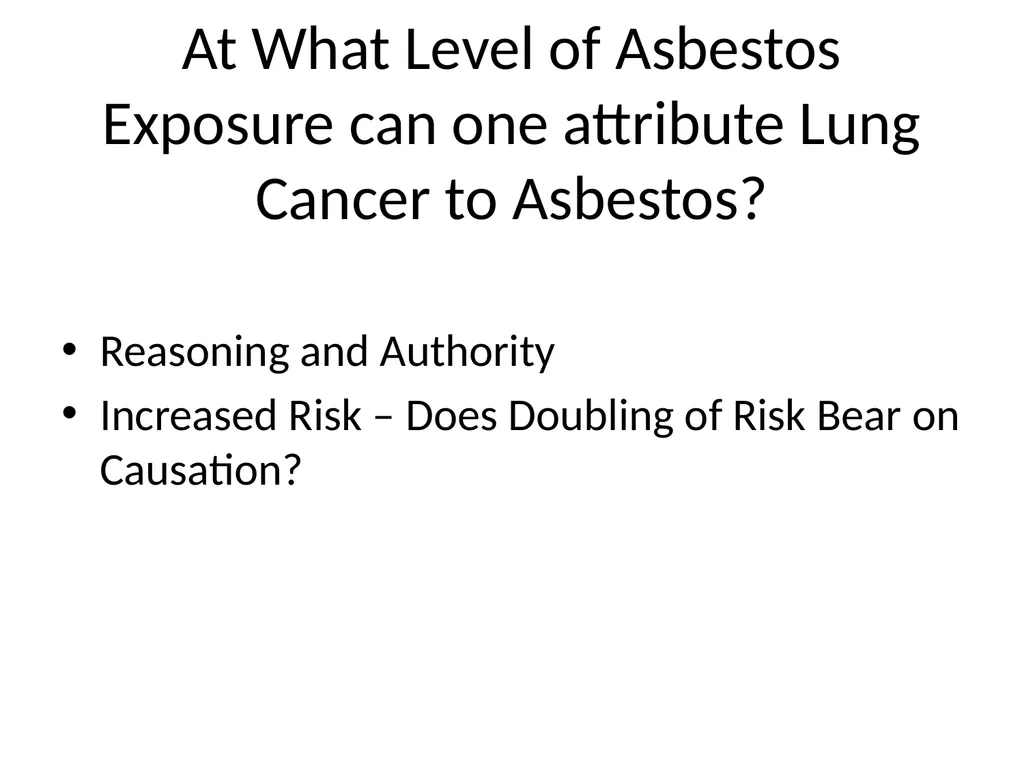 At What Level of Asbestos Exposure can one attribute Lung Cancer to Asbestos?

• Reasoning and Authority
• Increased Risk – Does Doubling of Risk Bear on Causation?